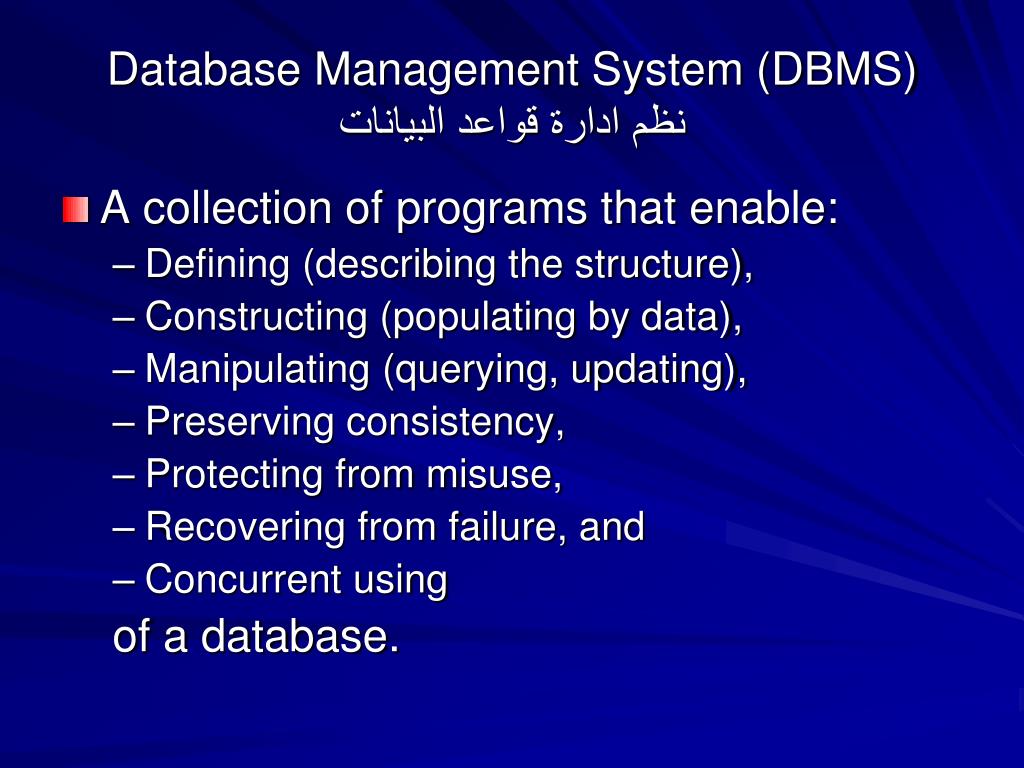 Database Management System (DBMS)
نظم ادارة قواعد البيانات

A collection of programs that enable:
– Defining (describing the structure),
– Constructing (populating by data),
– Manipulating (querying, updating),
– Preserving consistency,
– Protecting from misuse,
– Recovering from failure, and
– Concurrent using
of a database.